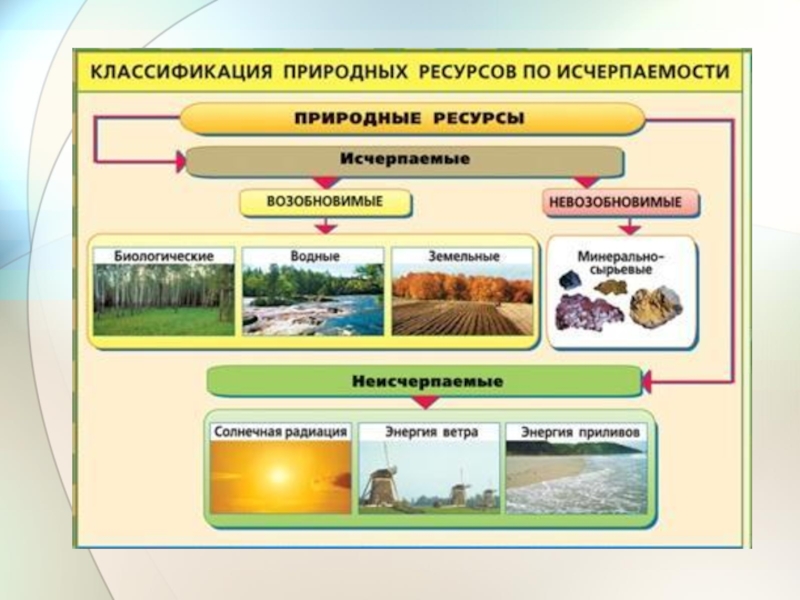 КЛАССИФИКАЦИЯ ПРИРОДНЫХ РЕСУРСОВ ПО ИСЧЕРПАЕМОСТИ

ПРИРОДНЫЕ РЕСУРСЫ

Исчерпаемые

ВОЗОБНОВИМЫЕ

НЕВОЗОБНОВИМЫЕ

Биологические

Водные

Земельные

Минерально-сырьевые

Неисчерпаемые

Солнечная радиация

Энергия ветра

Энергия приливов